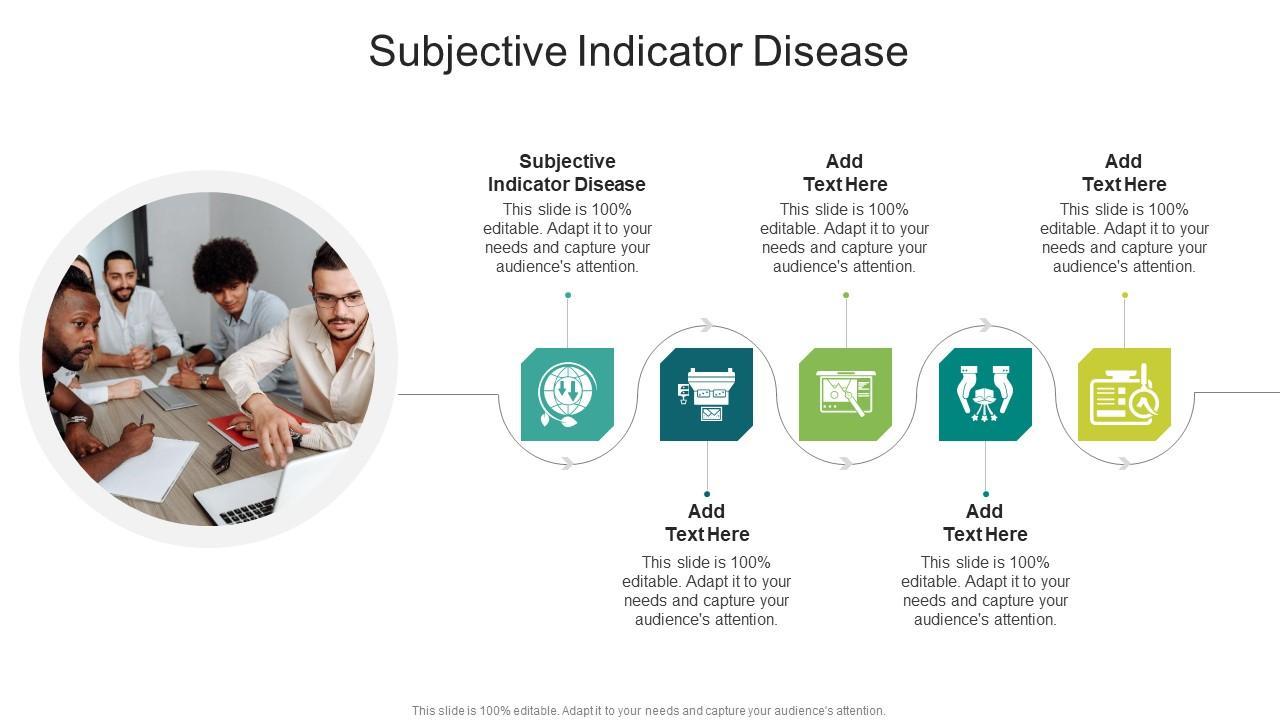 Subjective Indicator Disease

Subjective Indicator Disease
This slide is 100% editable. Adapt it to your needs and capture your audience's attention.

Add Text Here
This slide is 100% editable. Adapt it to your needs and capture your audience's attention.

Add Text Here
This slide is 100% editable. Adapt it to your needs and capture your audience's attention.

Add Text Here
This slide is 100% editable. Adapt it to your needs and capture your audience's attention.

Add Text Here
This slide is 100% editable. Adapt it to your needs and capture your audience's attention.

This slide is 100% editable. Adapt it to your needs and capture your audience's attention.